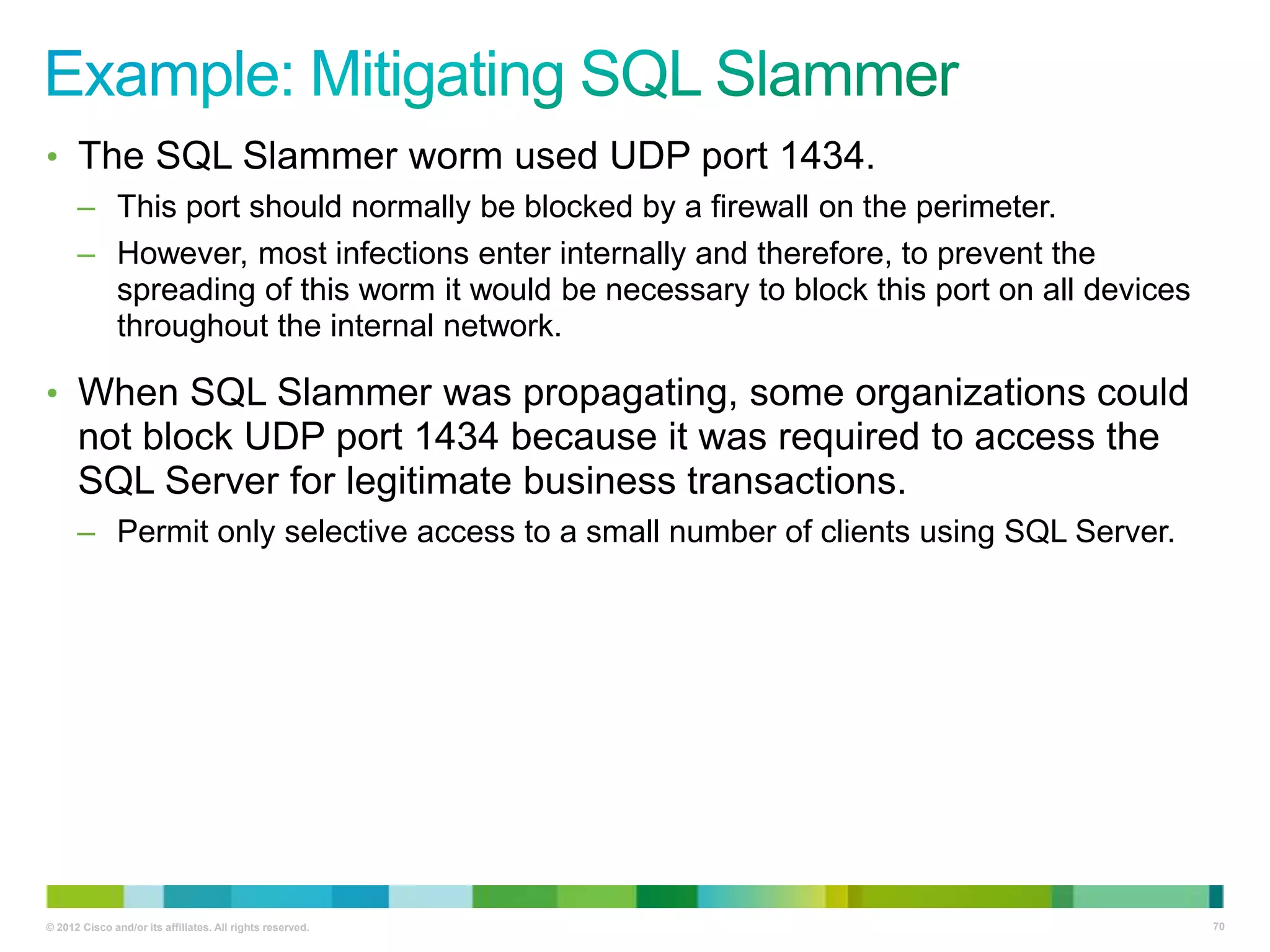 Example: Mitigating SQL Slammer

• The SQL Slammer worm used UDP port 1434.

– This port should normally be blocked by a firewall on the perimeter.

– However, most infections enter internally and therefore, to prevent the spreading of this worm it would be necessary to block this port on all devices throughout the internal network.

• When SQL Slammer was propagating, some organizations could not block UDP port 1434 because it was required to access the SQL Server for legitimate business transactions.

– Permit only selective access to a small number of clients using SQL Server.

© 2012 Cisco and/or its affiliates. All rights reserved.

70